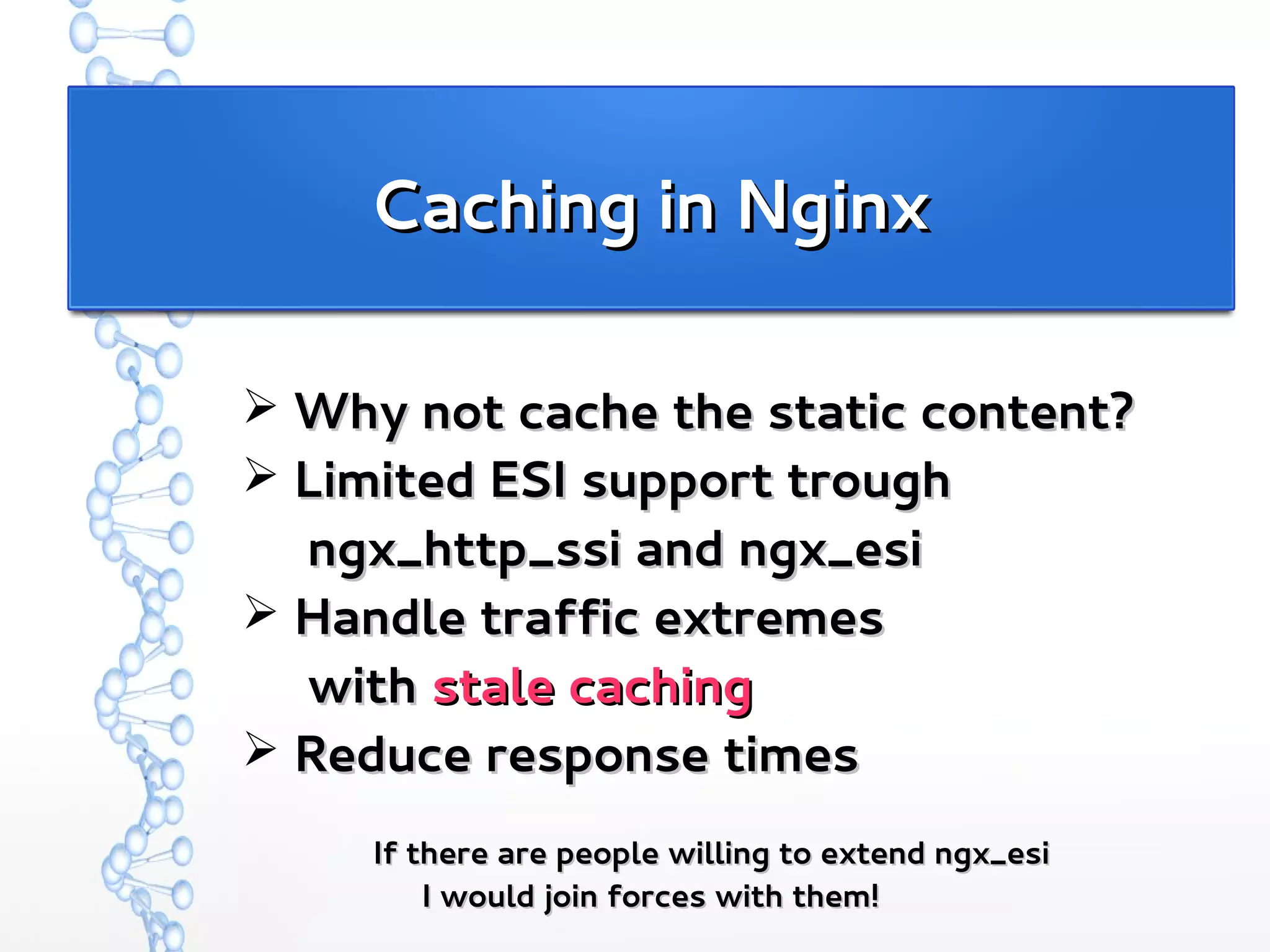 Caching in Nginx

➢ Why not cache the static content?
➢ Limited ESI support trough ngx_http_ssi and ngx_esi
➢ Handle traffic extremes with stale caching
➢ Reduce response times

If there are people willing to extend ngx_esi
I would join forces with them!